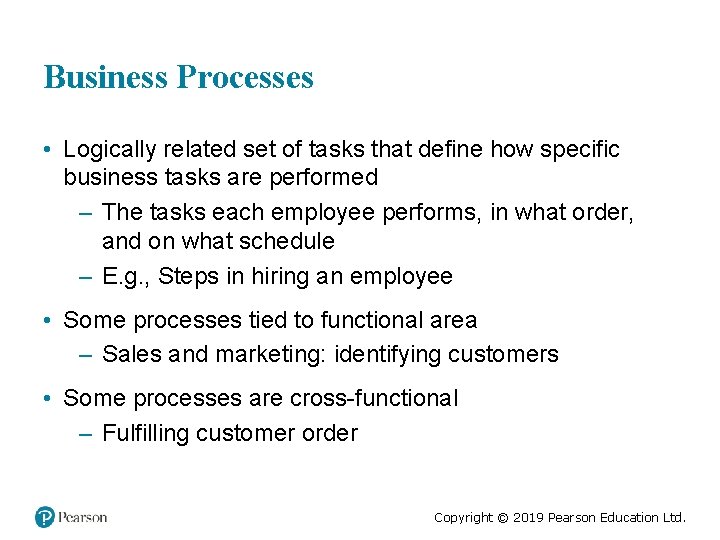 Business Processes

• Logically related set of tasks that define how specific business tasks are performed
  – The tasks each employee performs, in what order, and on what schedule
  – E.g., Steps in hiring an employee
• Some processes tied to functional area
  – Sales and marketing: identifying customers
• Some processes are cross-functional
  – Fulfilling customer order

Pearson

Copyright © 2019 Pearson Education Ltd.